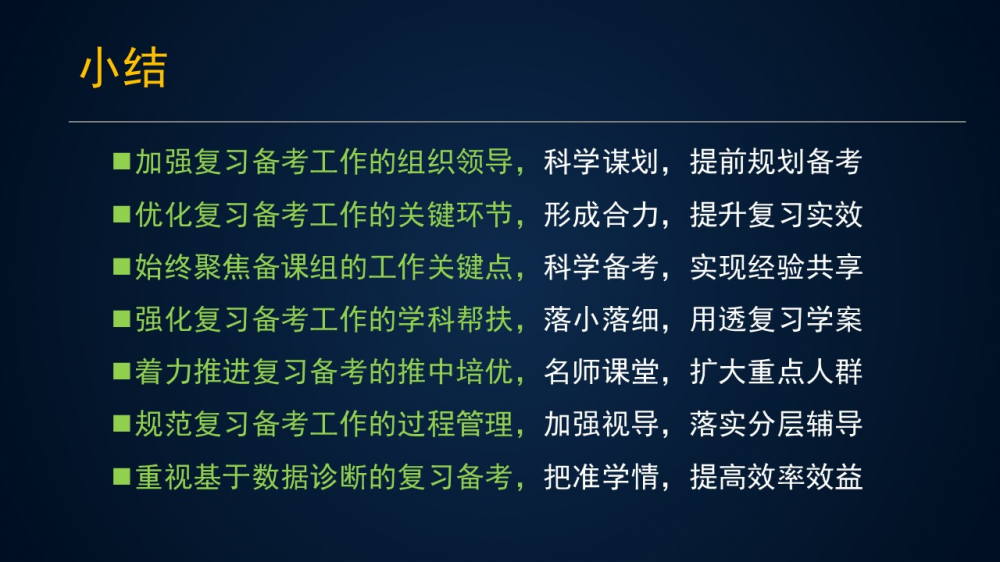 小结

■加强复习备考工作的组织领导，科学谋划，提前规划备考

■优化复习备考工作的关键环节，形成合力，提升复习实效

■始终聚焦备课组的工作关键点，科学备考，实现经验共享

■强化复习备考工作的学科帮扶，落小落细，用透复习学案

■着力推进复习备考的推中培优，名师课堂，扩大重点人群

■规范复习备考工作的过程管理，加强视导，落实分层辅导

■重视基于数据诊断的复习备考，把准学情，提高效率效益